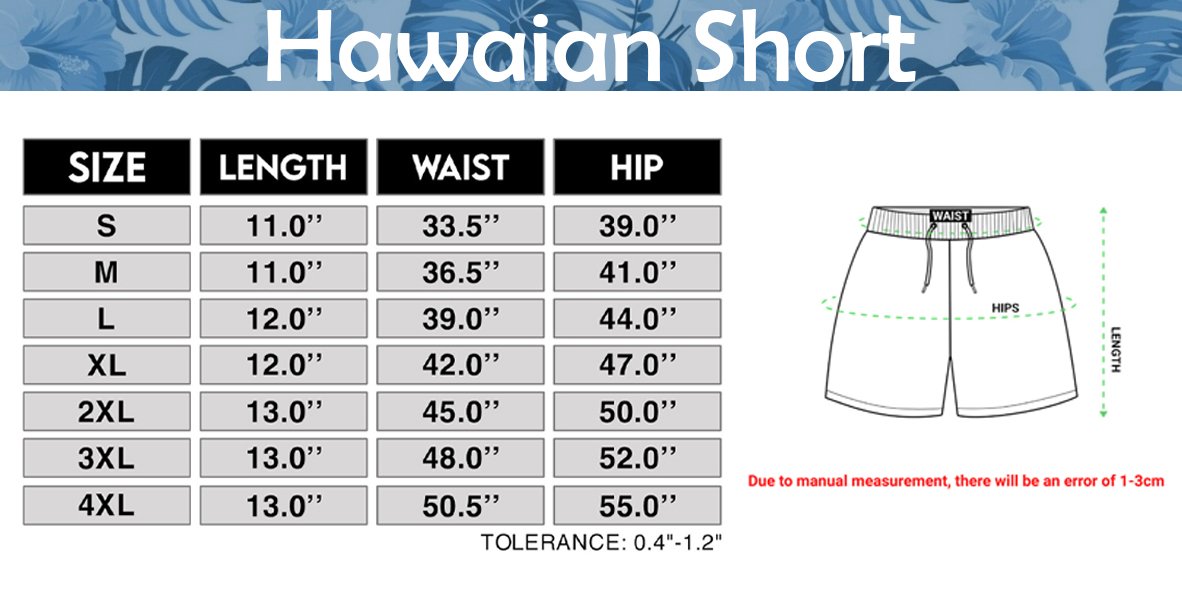 Hawaian Short

| SIZE | LENGTH | WAIST | HIP |
|---|---|---|---|
| S | 11.0’’ | 33.5’’ | 39.0’’ |
| M | 11.0’’ | 36.5’’ | 41.0’’ |
| L | 12.0’’ | 39.0’’ | 44.0’’ |
| XL | 12.0’’ | 42.0’’ | 47.0’’ |
| 2XL | 13.0’’ | 45.0’’ | 50.0’’ |
| 3XL | 13.0’’ | 48.0’’ | 52.0’’ |
| 4XL | 13.0’’ | 50.5’’ | 55.0’’ |

TOLERANCE: 0.4"-1.2"

WAIST

HIPS

LENGTH

Due to manual measurement, there will be an error of 1-3cm